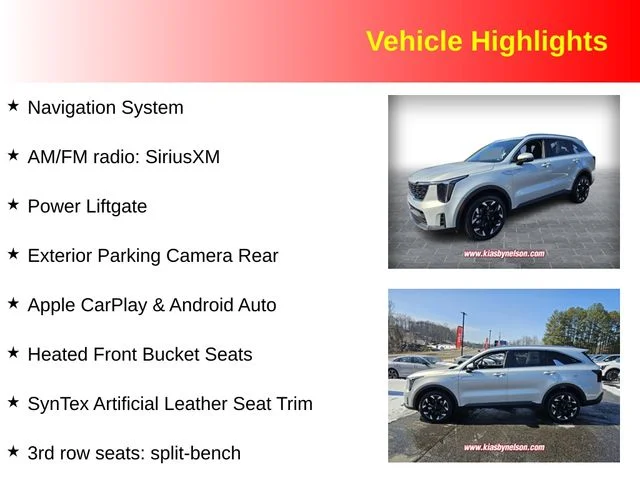 Vehicle Highlights

★ Navigation System

★ AM/FM radio: SiriusXM

★ Power Liftgate

★ Exterior Parking Camera Rear

★ Apple CarPlay & Android Auto

★ Heated Front Bucket Seats

★ SynTex Artificial Leather Seat Trim

★ 3rd row seats: split-bench

www.kiasbynelson.com

www.kiasbynelson.com